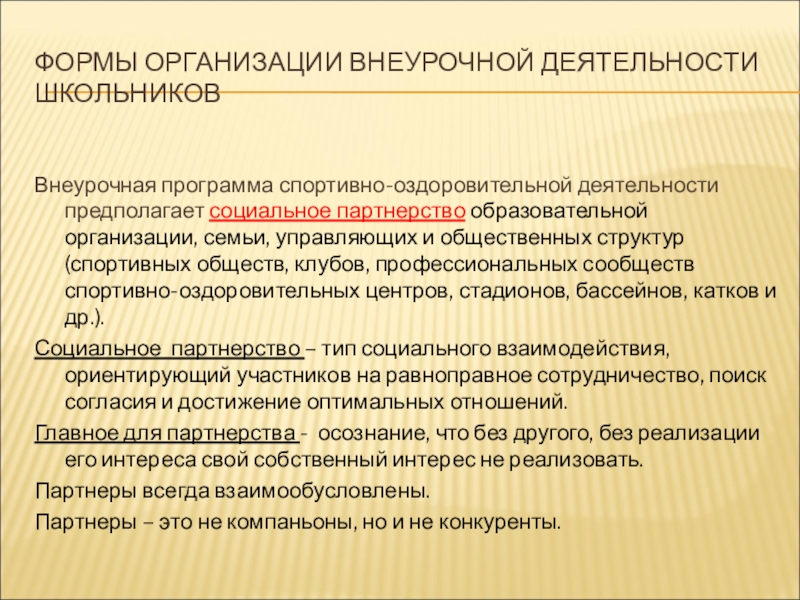 ФОРМЫ ОРГАНИЗАЦИИ ВНЕУРОЧНОЙ ДЕЯТЕЛЬНОСТИ ШКОЛЬНИКОВ

Внеурочная программа спортивно-оздоровительной деятельности предполагает социальное партнерство образовательной организации, семьи, управляющих и общественных структур (спортивных обществ, клубов, профессиональных сообществ спортивно-оздоровительных центров, стадионов, бассейнов, катков и др.).

Социальное партнерство – тип социального взаимодействия, ориентирующий участников на равноправное сотрудничество, поиск согласия и достижение оптимальных отношений.

Главное для партнерства - осознание, что без другого, без реализации его интереса свой собственный интерес не реализовать.

Партнеры всегда взаимообусловлены.

Партнеры – это не компаньоны, но и не конкуренты.